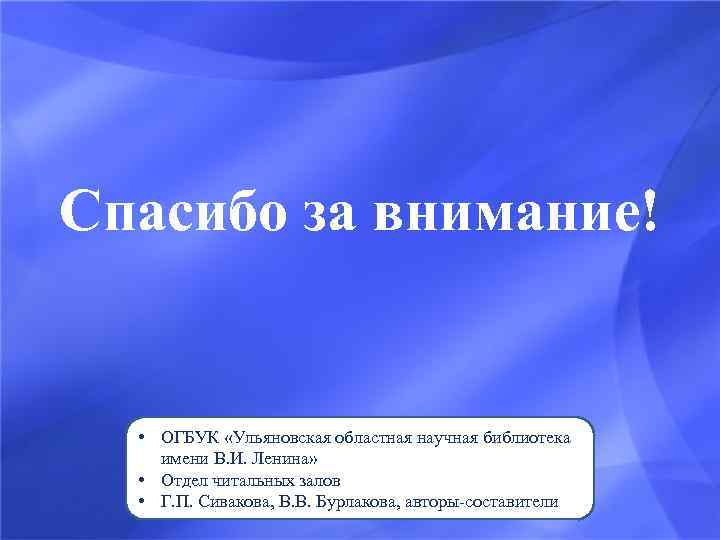 Спасибо за внимание!

• ОГБУК «Ульяновская областная научная библиотека имени В.И. Ленина»
• Отдел читальных залов
• Г.П. Сивакова, В.В. Бурлакова, авторы-составители